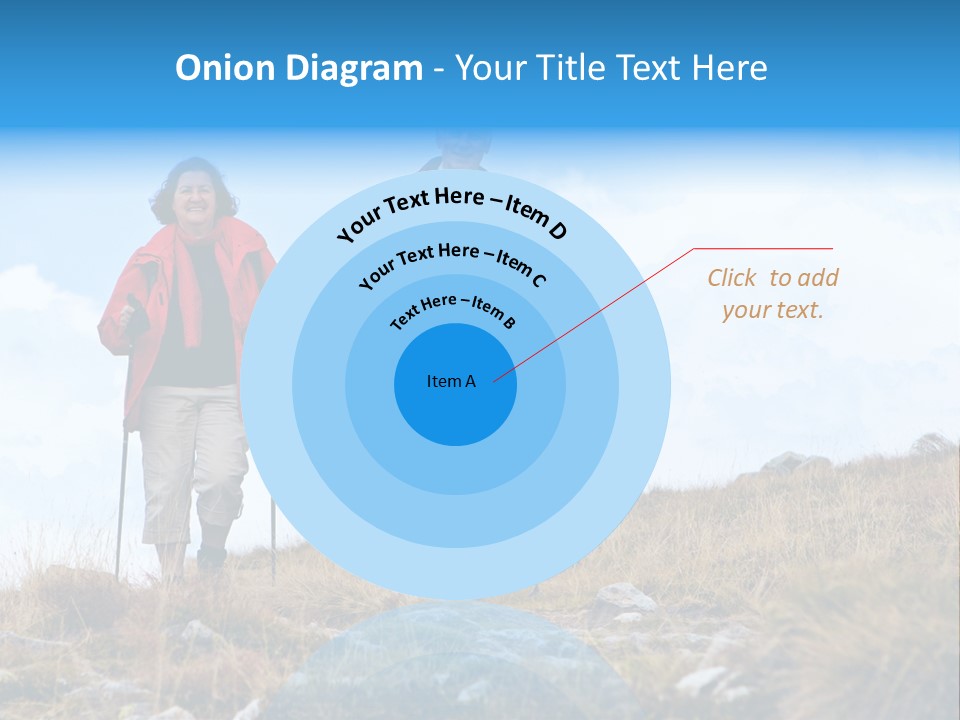 Onion Diagram - Your Title Text Here

Your Text Here – Item D

Your Text Here – Item C

Text Here – Item B

Item A

Click to add your text.